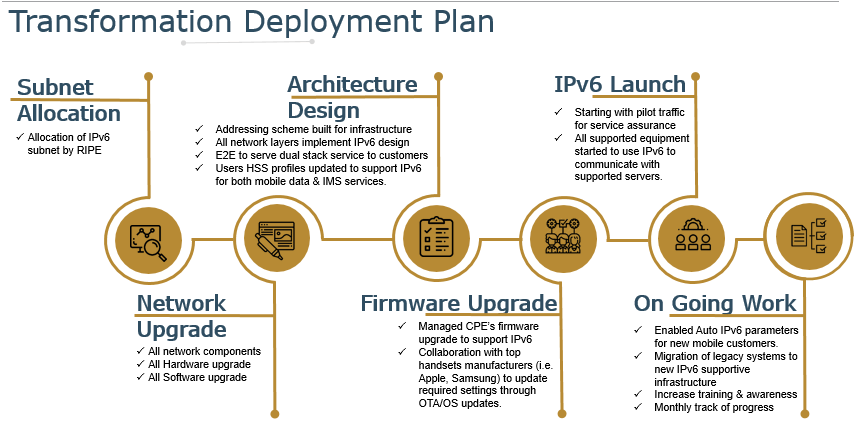 Transformation Deployment Plan

Subnet Allocation
✓ Allocation of IPv6 subnet by RIPE

Architecture Design
✓ Addressing scheme built for infrastructure
✓ All network layers implement IPv6 design
✓ E2E to serve dual stack service to customers
✓ Users HSS profiles updated to support IPv6 for both mobile data & IMS services.

IPv6 Launch
✓ Starting with pilot traffic for service assurance
✓ All supported equipment started to use IPv6 to communicate with supported servers.

Network Upgrade
✓ All network components
✓ All Hardware upgrade
✓ All Software upgrade

Firmware Upgrade
✓ Managed CPE's firmware upgrade to support IPv6
✓ Collaboration with top handsets manufacturers (i.e. Apple, Samsung) to update required settings through OTA/OS updates.

On Going Work
✓ Enabled Auto IPv6 parameters for new mobile customers.
✓ Migration of legacy systems to new IPv6 supportive infrastructure
✓ Increase training & awareness
✓ Monthly track of progress